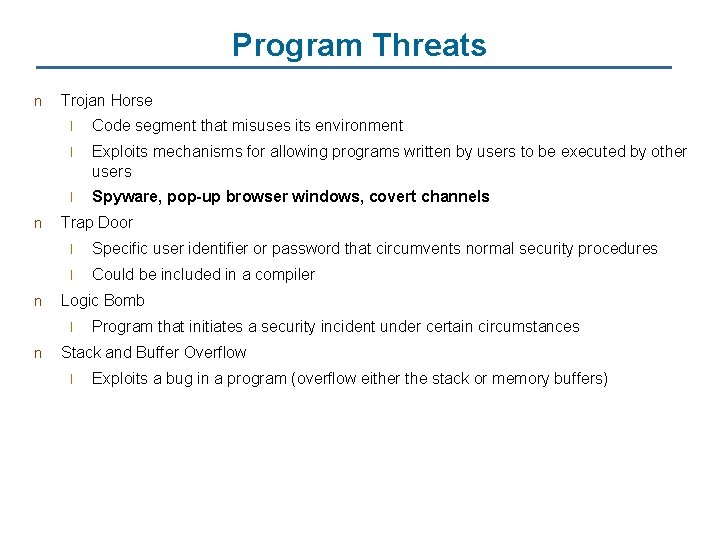 Program Threats

n Trojan Horse

l Code segment that misuses its environment

l Exploits mechanisms for allowing programs written by users to be executed by other users

l Spyware, pop-up browser windows, covert channels

n Trap Door

l Specific user identifier or password that circumvents normal security procedures

l Could be included in a compiler

n Logic Bomb

l Program that initiates a security incident under certain circumstances

n Stack and Buffer Overflow

l Exploits a bug in a program (overflow either the stack or memory buffers)